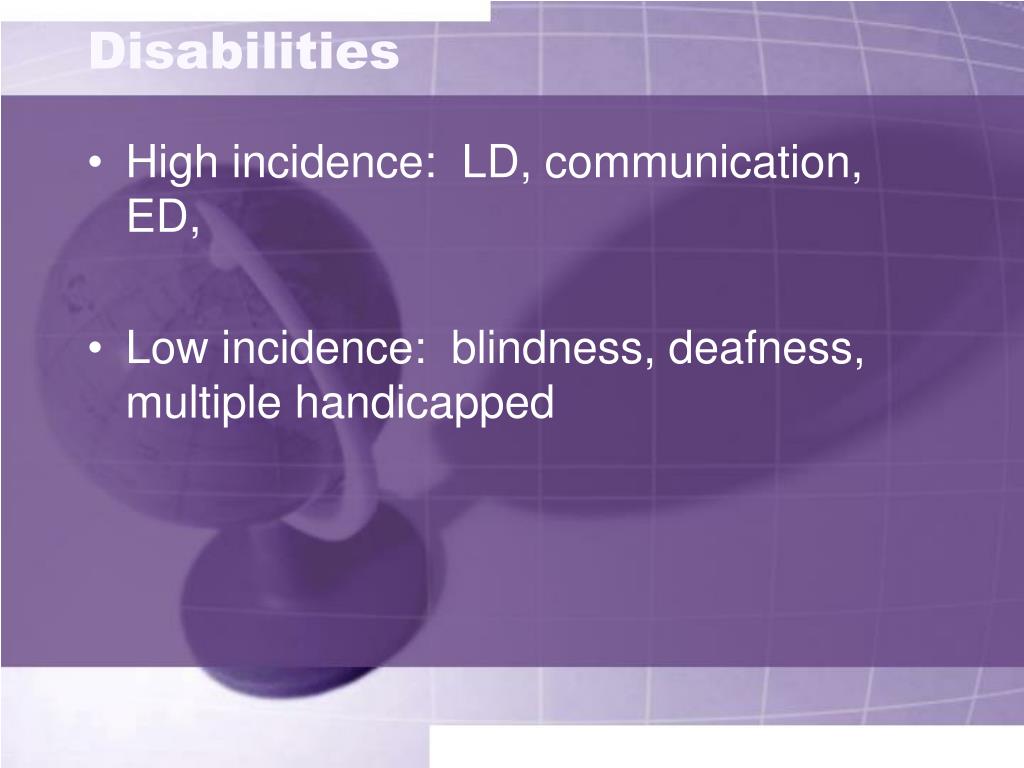 Disabilities

• High incidence:  LD, communication, ED,

• Low incidence:  blindness, deafness, multiple handicapped